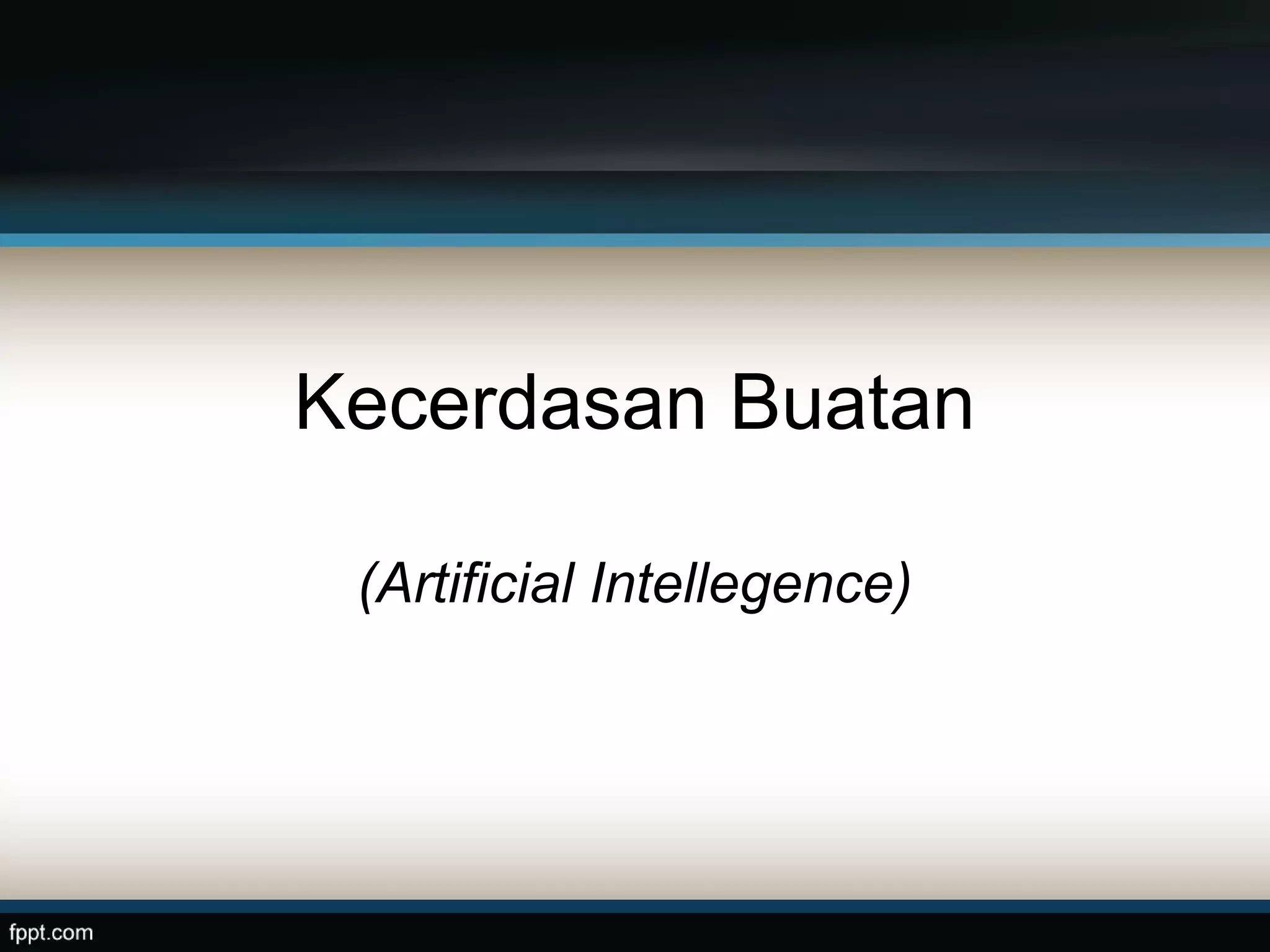 Kecerdasan Buatan

(Artificial Intellegence)

fppt.com